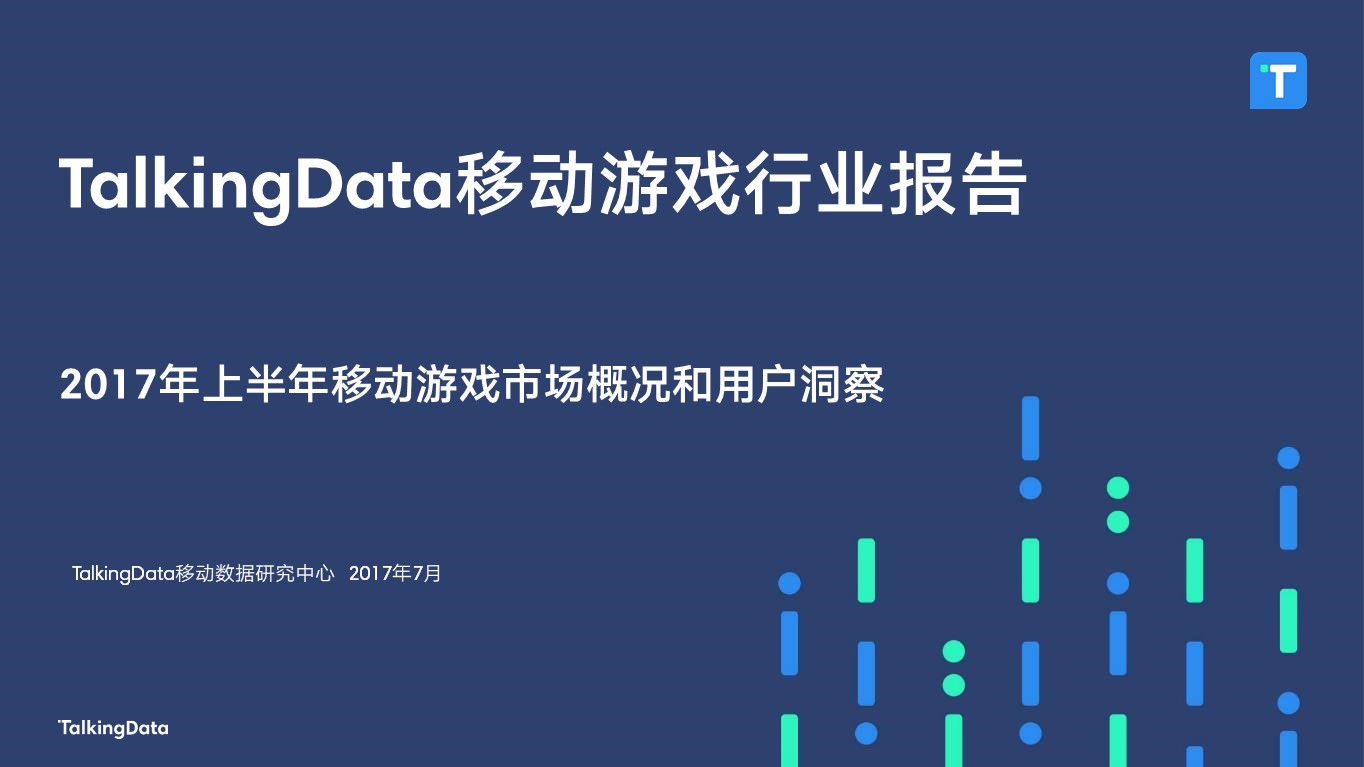 T

TalkingData移动游戏行业报告

2017年上半年移动游戏市场概况和用户洞察

TalkingData移动数据研究中心 2017年7月

TalkingData